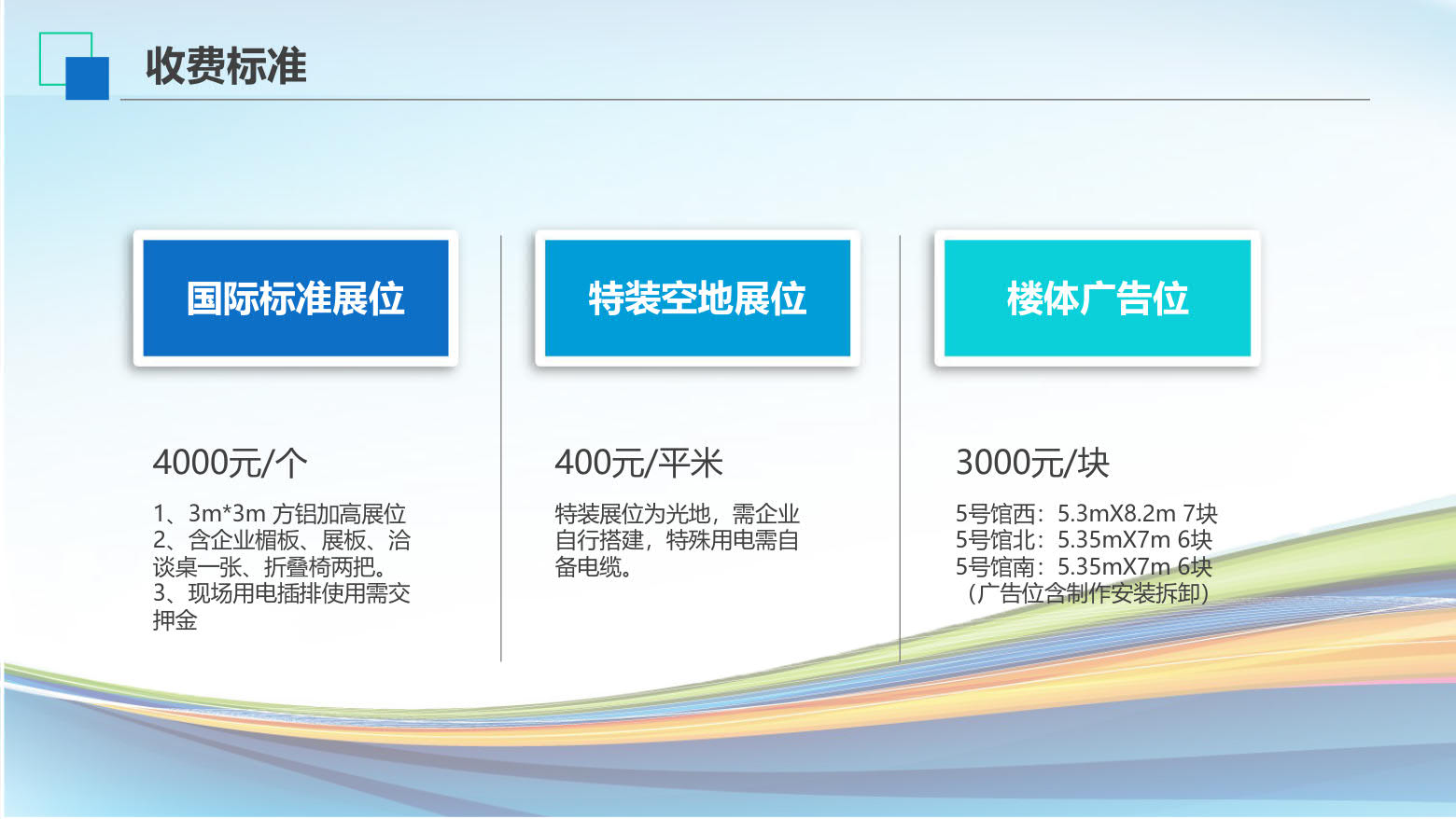 收费标准

国际标准展位

4000元/个

1、3m*3m 方铝加高展位
2、含企业楣板、展板、洽谈桌一张、折叠椅两把。
3、现场用电插排使用需交押金

特装空地展位

400元/平米

特装展位为光地，需企业自行搭建，特殊用电需自备电缆。

楼体广告位

3000元/块

5号馆西：5.3mX8.2m 7块
5号馆北：5.35mX7m 6块
5号馆南：5.35mX7m 6块
（广告位含制作安装拆卸）